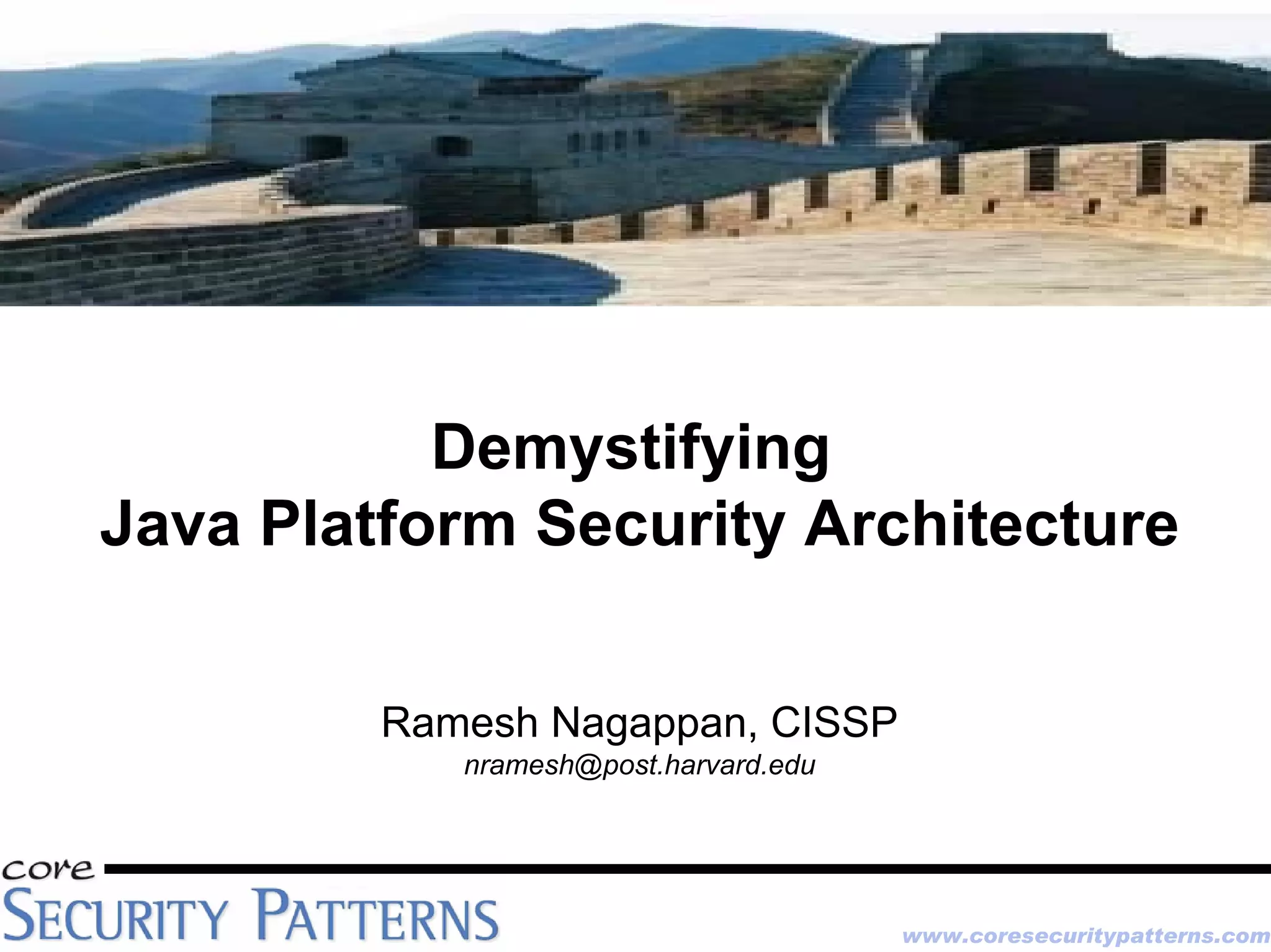 Demystifying
Java Platform Security Architecture

Ramesh Nagappan, CISSP
nramesh@post.harvard.edu

core
SECURITY PATTERNS

www.coresecuritypatterns.com